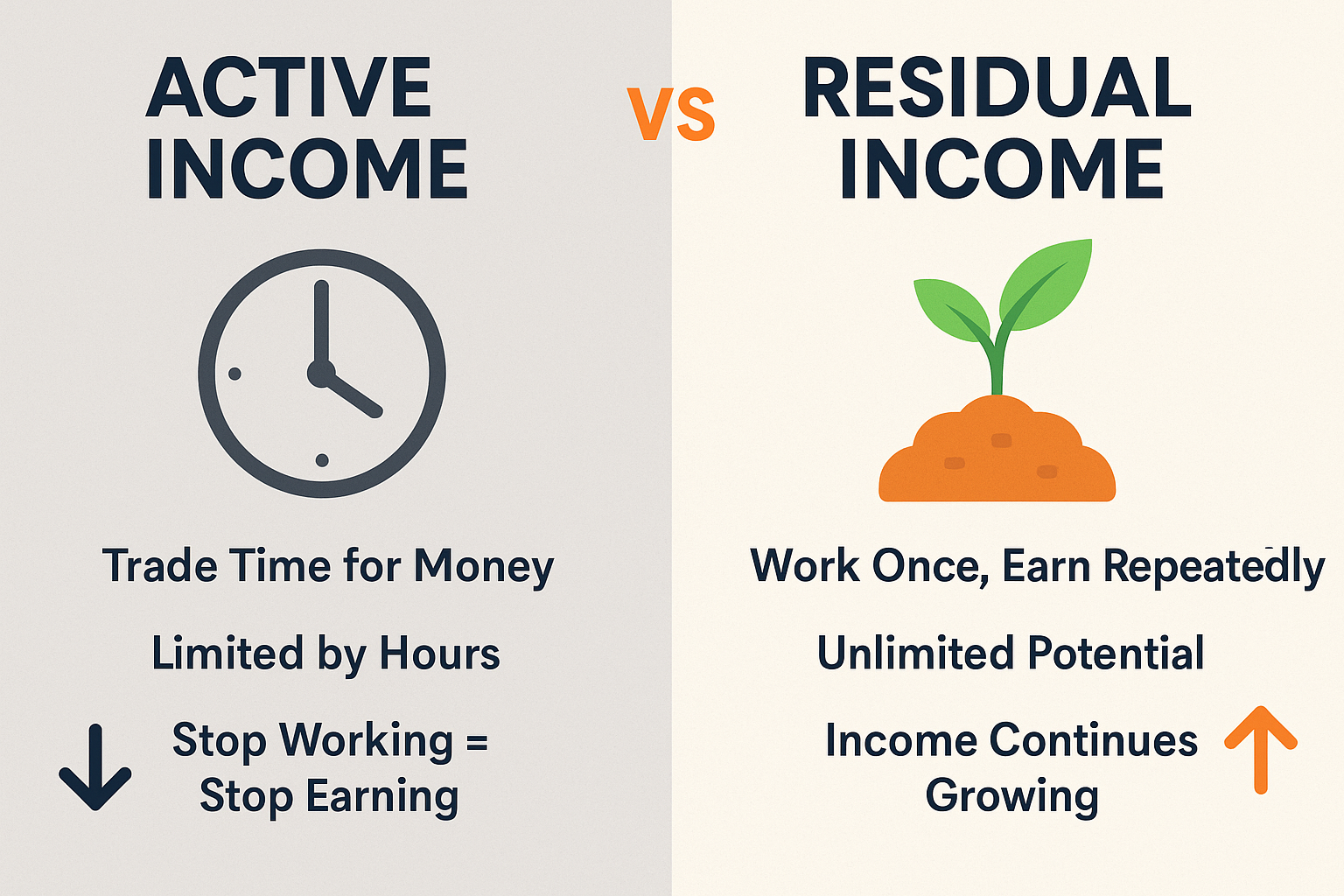 ACTIVE INCOME

VS

RESIDUAL INCOME

Trade Time for Money

Limited by Hours

Stop Working = Stop Earning

Work Once, Earn Repeatedly

Unlimited Potential

Income Continues Growing